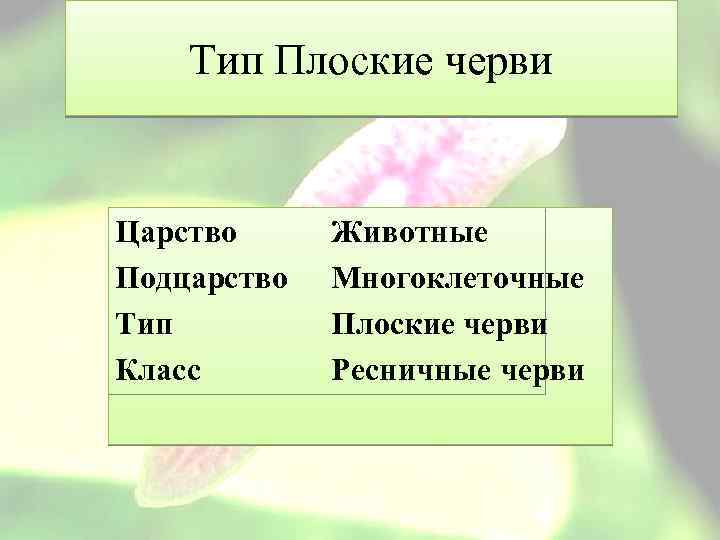 Тип Плоские черви

| Царство | Животные |
|---|---|
| Подцарство | Многоклеточные |
| Тип | Плоские черви |
| Класс | Ресничные черви |